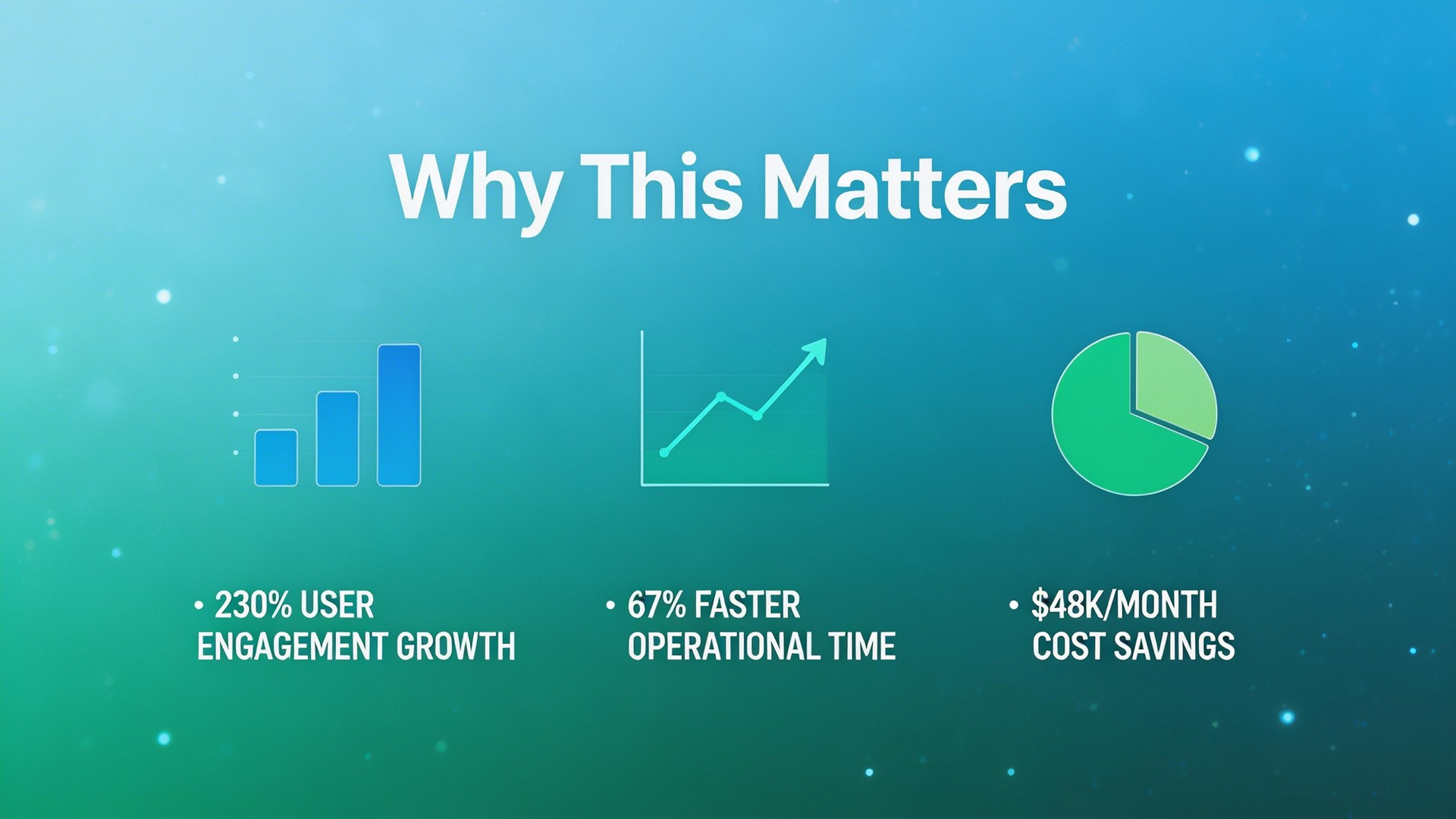 Why This Matters

• 230% USER ENGAGEMENT GROWTH

• 67% FASTER OPERATIONAL TIME

• \$48K/MONTH COST SAVINGS